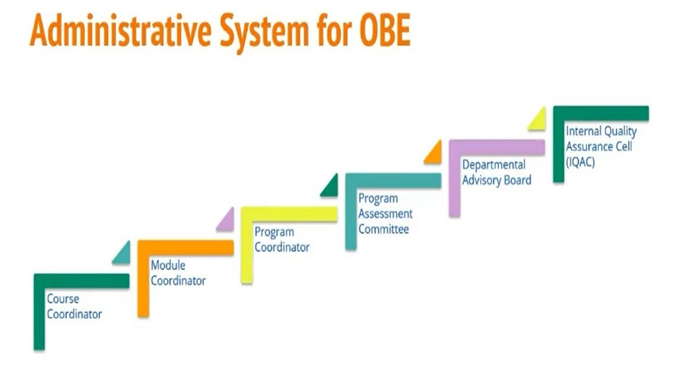 Administrative System for OBE

Course Coordinator

Module Coordinator

Program Coordinator

Program Assessment Committee

Departmental Advisory Board

Internal Quality Assurance Cell (IQAC)